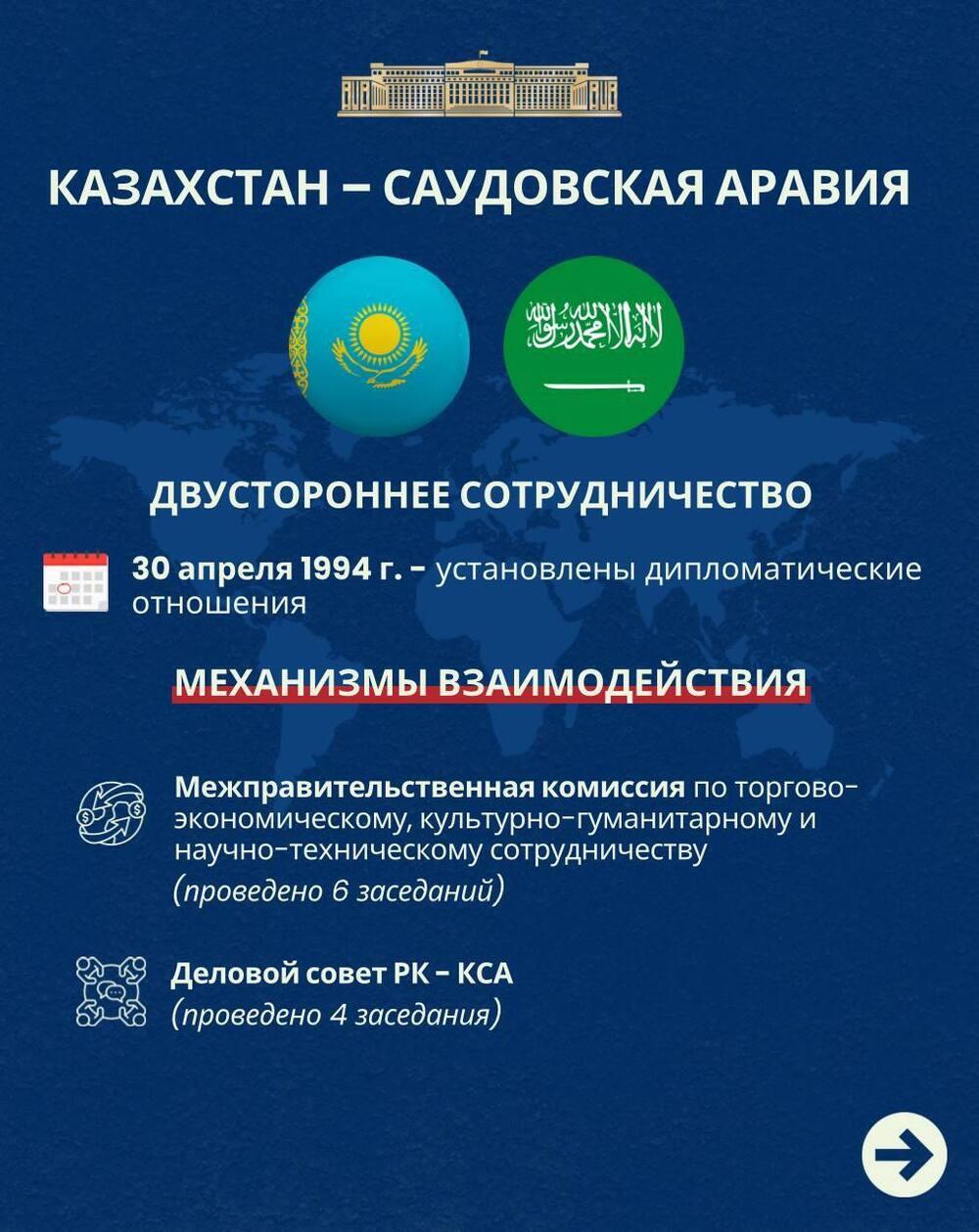 КАЗАХСТАН – САУДОВСКАЯ АРАВИЯ

لا إله إلا الله محمد رسول الله

ДВУСТОРОННЕЕ СОТРУДНИЧЕСТВО

30 апреля 1994 г. – установлены дипломатические отношения

МЕХАНИЗМЫ ВЗАИМОДЕЙСТВИЯ

Межправительственная комиссия по торгово-экономическому, культурно-гуманитарному и научно-техническому сотрудничеству (проведено 6 заседаний)

Деловой совет РК – КСА (проведено 4 заседания)